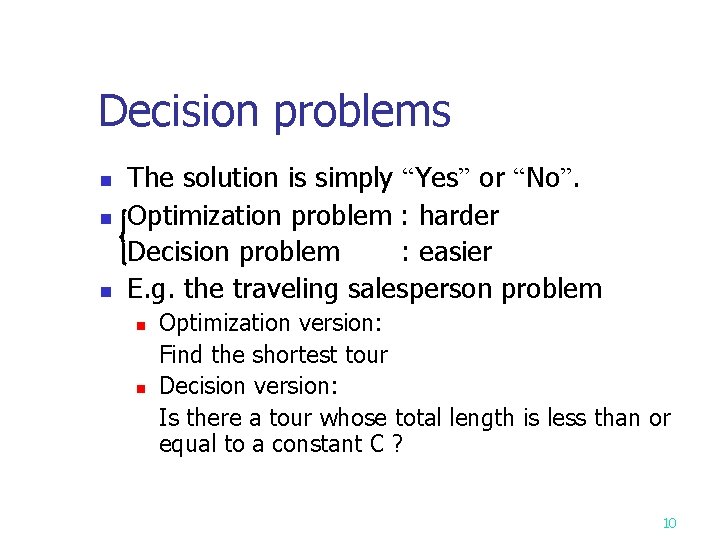 Decision problems

The solution is simply “Yes” or “No”.

Optimization problem : harder
Decision problem : easier

E.g. the traveling salesperson problem

Optimization version:
Find the shortest tour

Decision version:
Is there a tour whose total length is less than or equal to a constant C ?

10